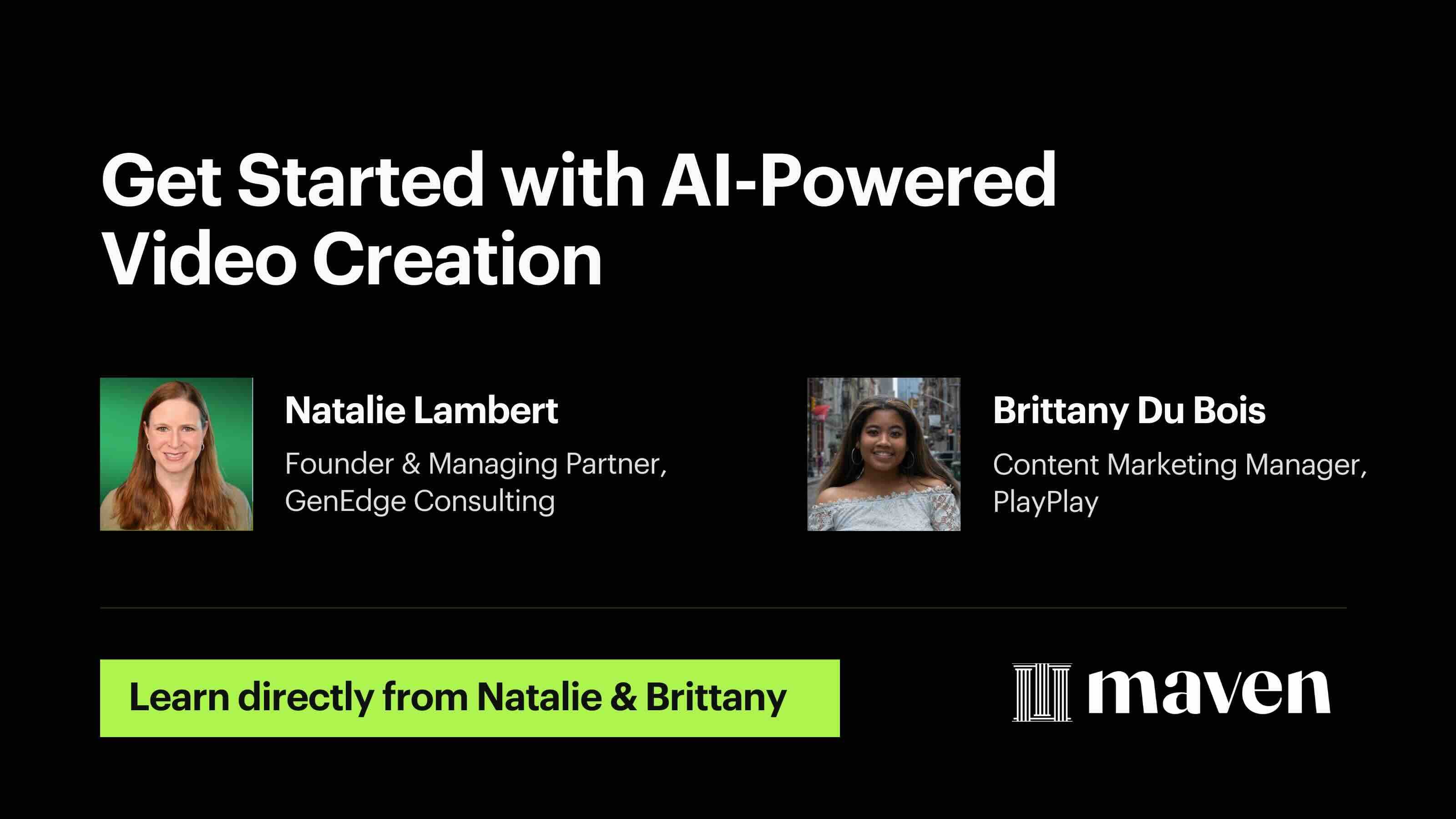 Get Started with AI-Powered Video Creation

Natalie Lambert

Founder & Managing Partner, GenEdge Consulting

Brittany Du Bois

Content Marketing Manager, PlayPlay

Learn directly from Natalie & Brittany

maven